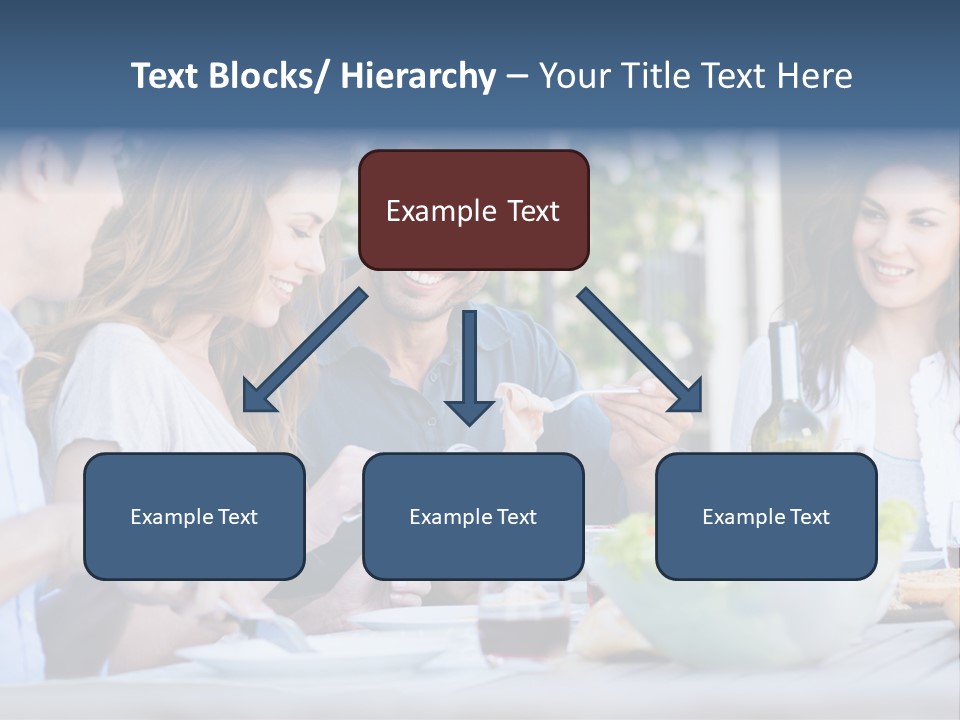 Text Blocks/ Hierarchy – Your Title Text Here

Example Text

Example Text

Example Text

Example Text